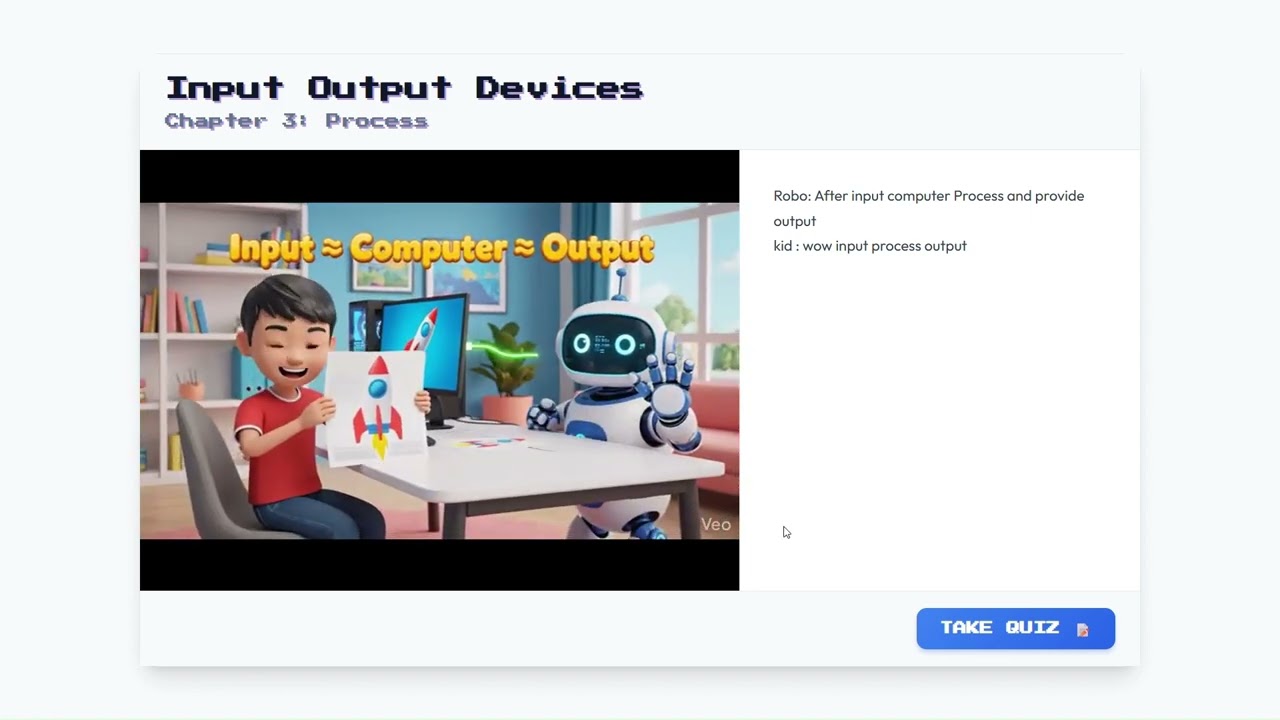 Input Output Devices
Chapter 3: Process

Input ≈ Computer ≈ Output

Veo

Robo: After input computer Process and provide output
kid : wow input process output

TAKE QUIZ